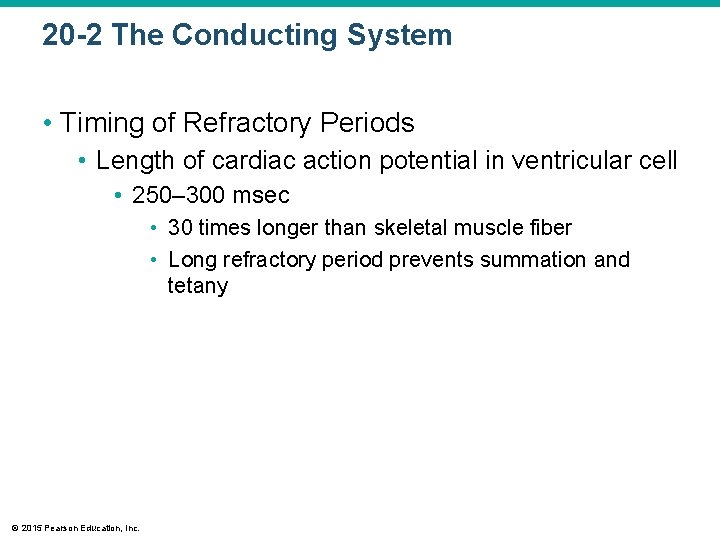 20-2 The Conducting System

• Timing of Refractory Periods

• Length of cardiac action potential in ventricular cell

• 250–300 msec

• 30 times longer than skeletal muscle fiber

• Long refractory period prevents summation and tetany

© 2015 Pearson Education, Inc.